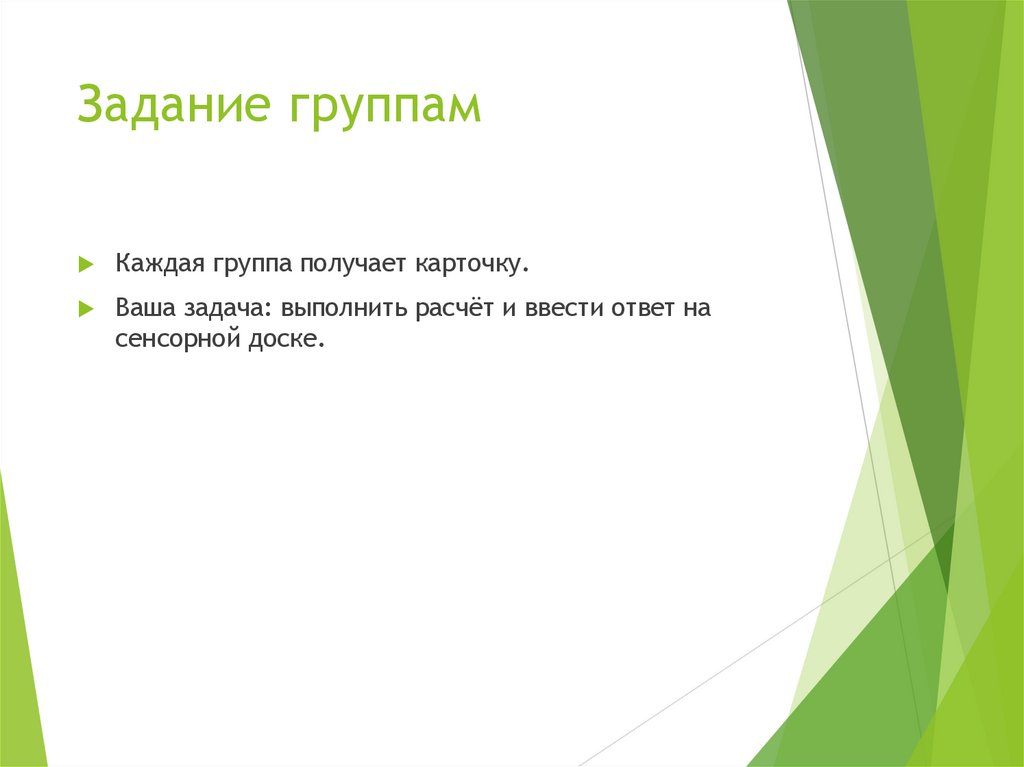 Задание группам

Каждая группа получает карточку.

Ваша задача: выполнить расчёт и ввести ответ на сенсорной доске.